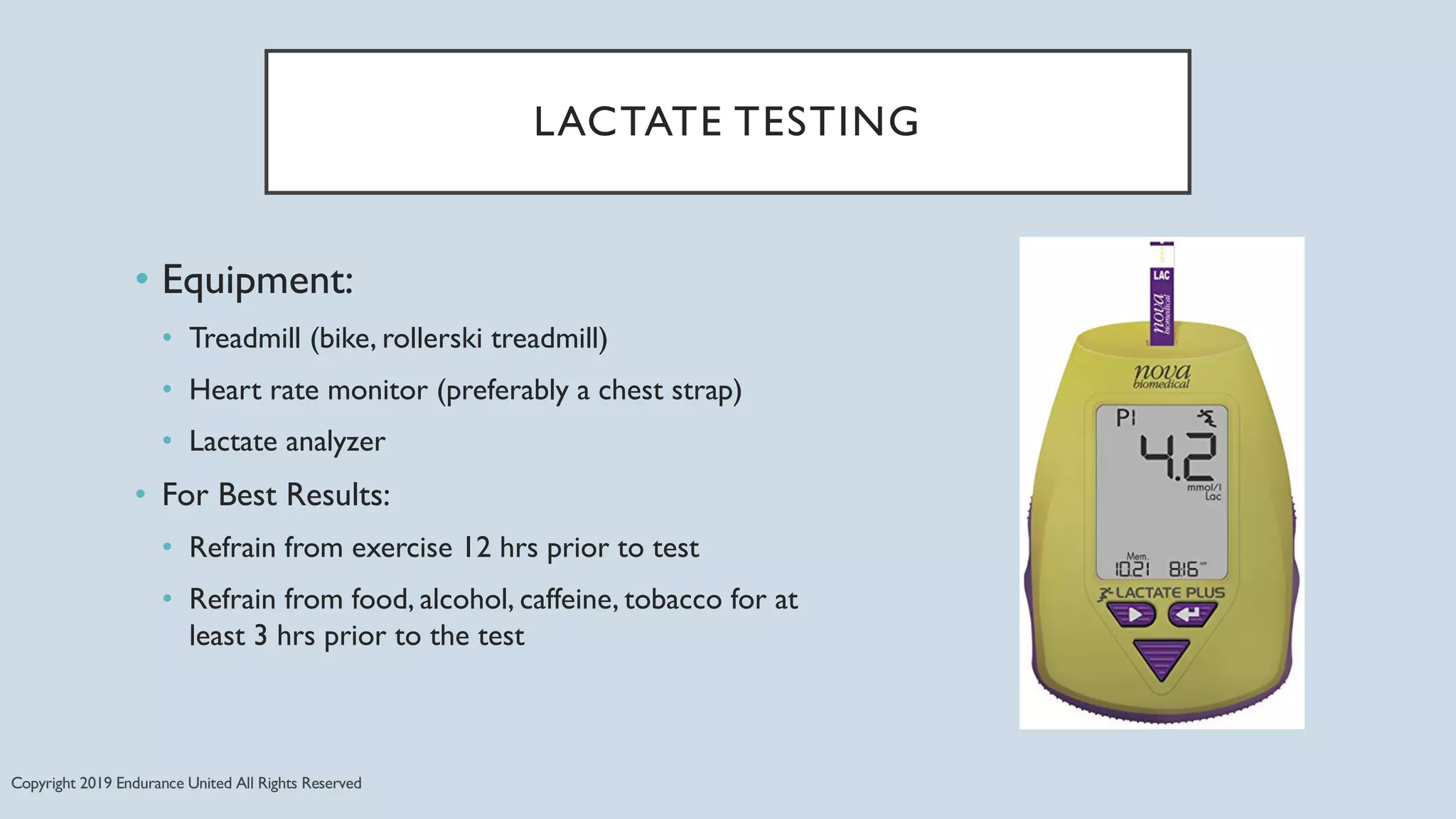 LACTATE TESTING

• Equipment:
  • Treadmill (bike, rollerski treadmill)
  • Heart rate monitor (preferably a chest strap)
  • Lactate analyzer
• For Best Results:
  • Refrain from exercise 12 hrs prior to test
  • Refrain from food, alcohol, caffeine, tobacco for at least 3 hrs prior to the test

LAC
nova biomedical
nova biomedical
P1
4.2
mmol/l Lac
Mem.
10.21 8:16
LACTATE PLUS

Copyright 2019 Endurance United All Rights Reserved